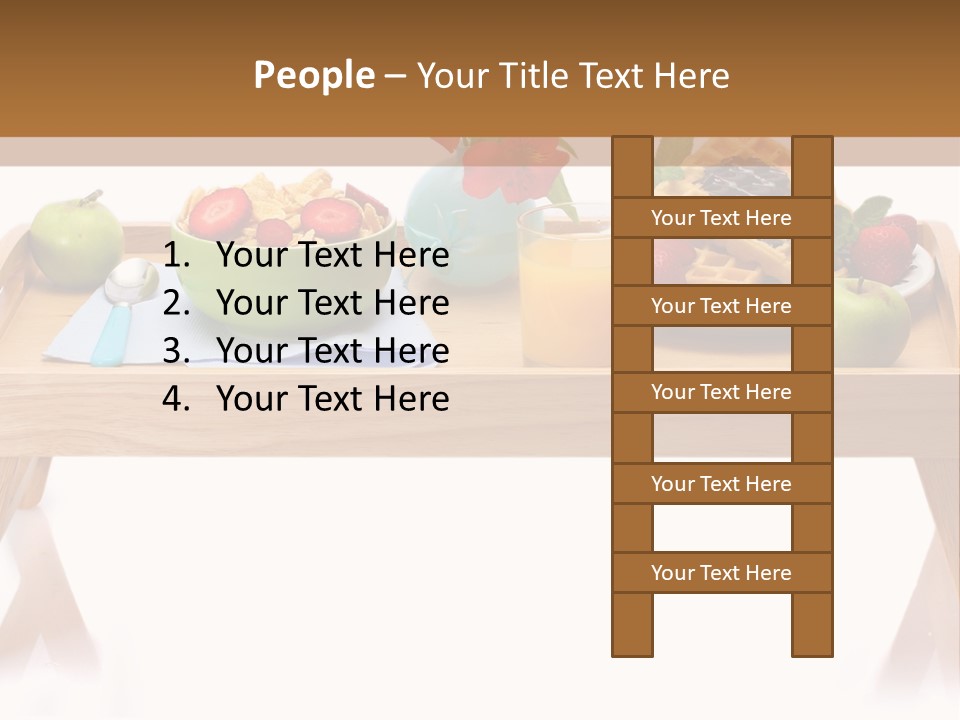 People – Your Title Text Here

1. Your Text Here
2. Your Text Here
3. Your Text Here
4. Your Text Here

Your Text Here

Your Text Here

Your Text Here

Your Text Here

Your Text Here